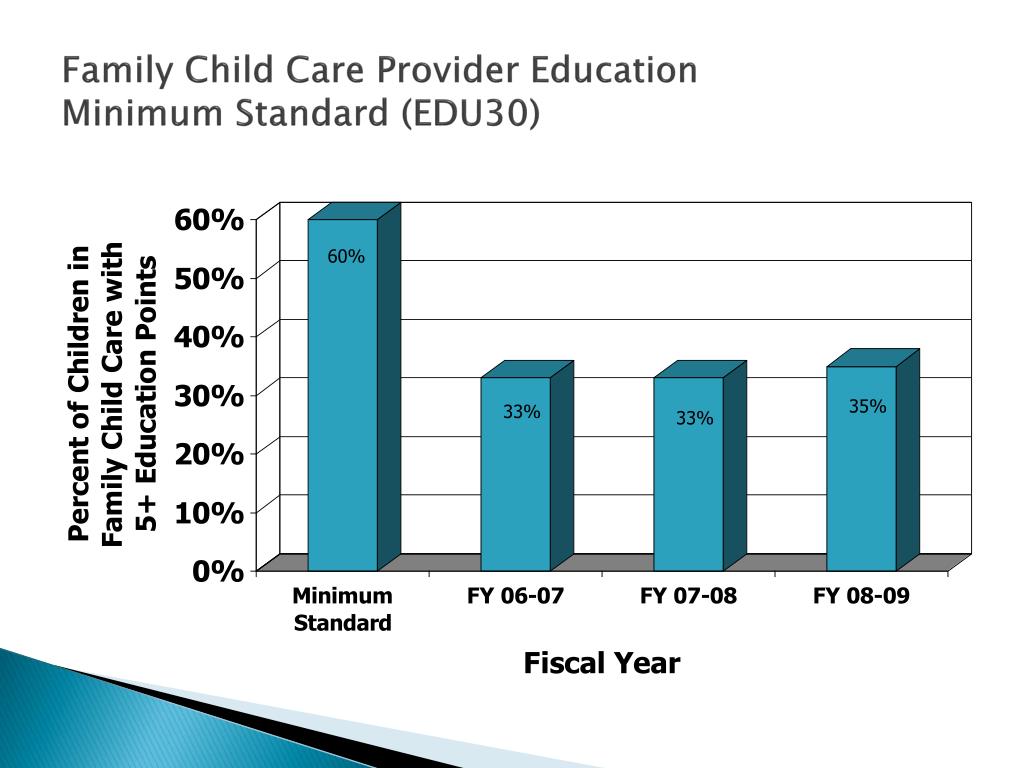 Family Child Care Provider Education
Minimum Standard (EDU30)

Percent of Children in Family Child Care with 5+ Education Points

60%
50%
40%
30%
20%
10%
0%

60%
33%
33%
35%

Minimum Standard
FY 06-07
FY 07-08
FY 08-09

Fiscal Year